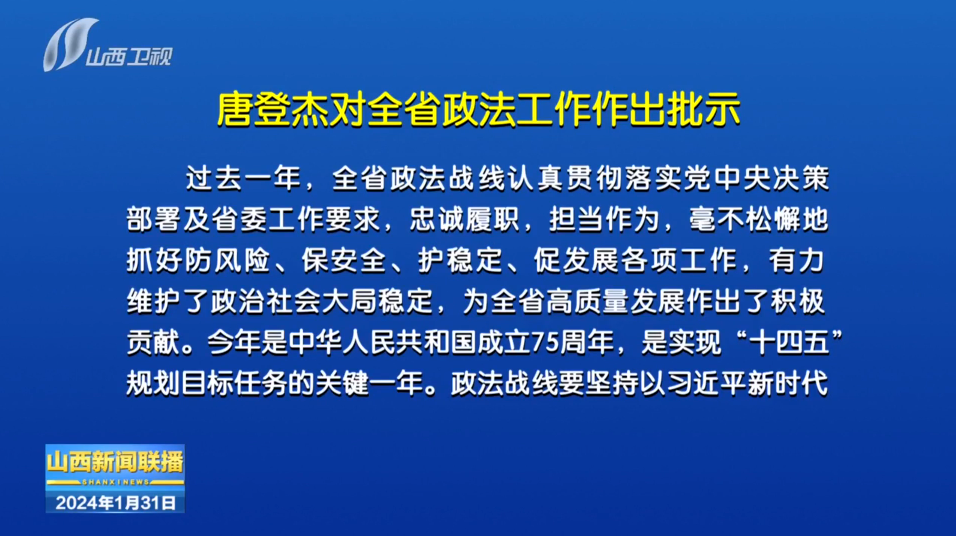 山西卫视

唐登杰对全省政法工作作出批示

过去一年，全省政法战线认真贯彻落实党中央决策部署及省委工作要求，忠诚履职，担当作为，毫不松懈地抓好防风险、保安全、护稳定、促发展各项工作，有力维护了政治社会大局稳定，为全省高质量发展作出了积极贡献。今年是中华人民共和国成立75周年，是实现“十四五”规划目标任务的关键一年。政法战线要坚持以习近平新时代

山西新闻联播
SHANXI NEWS
2024年1月31日